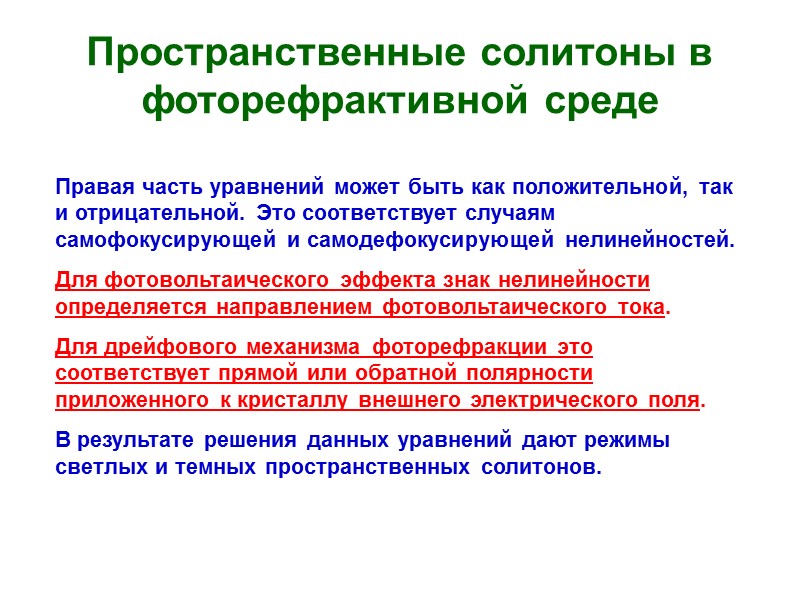 Пространственные солитоны в фоторефрактивной среде

Правая часть уравнений может быть как положительной, так и отрицательной. Это соответствует случаям самофокусирующей и самодефокусирующей нелинейностей.

Для фотовольтаического эффекта знак нелинейности определяется направлением фотовольтаического тока.

Для дрейфового механизма фоторефракции это соответствует прямой или обратной полярности приложенного к кристаллу внешнего электрического поля.

В результате решения данных уравнений дают режимы светлых и темных пространственных солитонов.